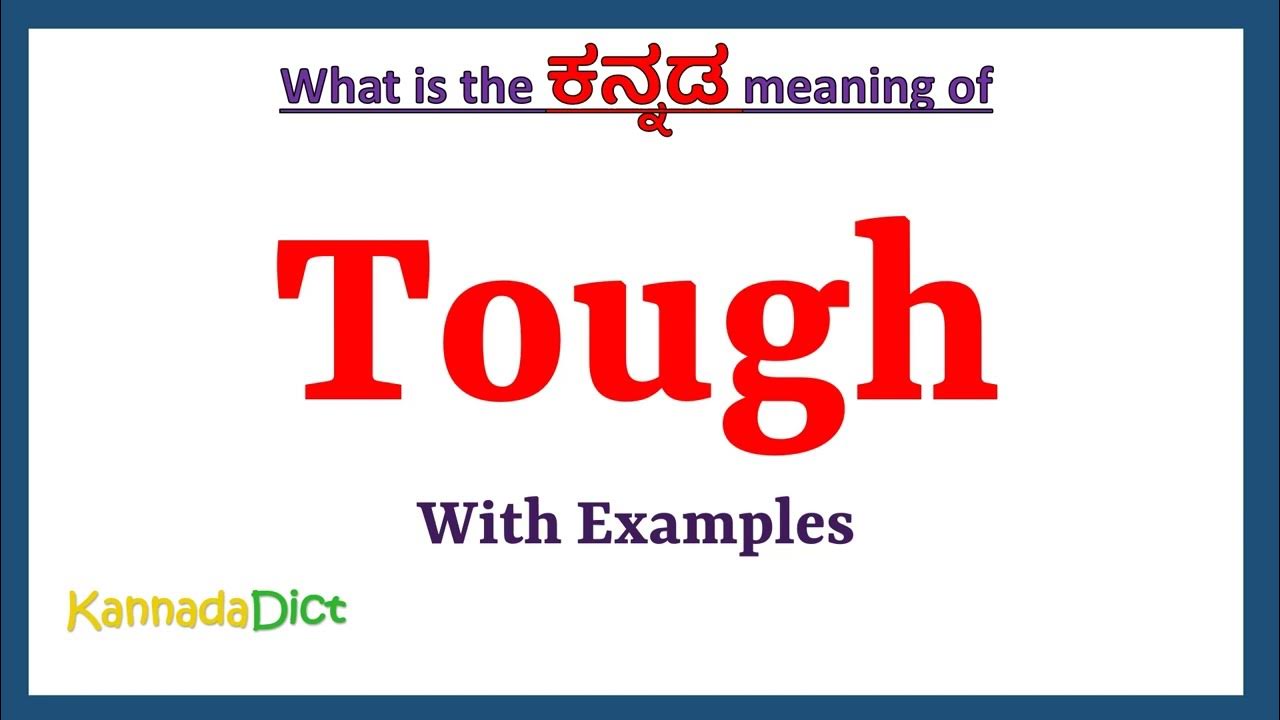 What is the ಕನ್ನಡ meaning of

Tough

With Examples

KannadaDict